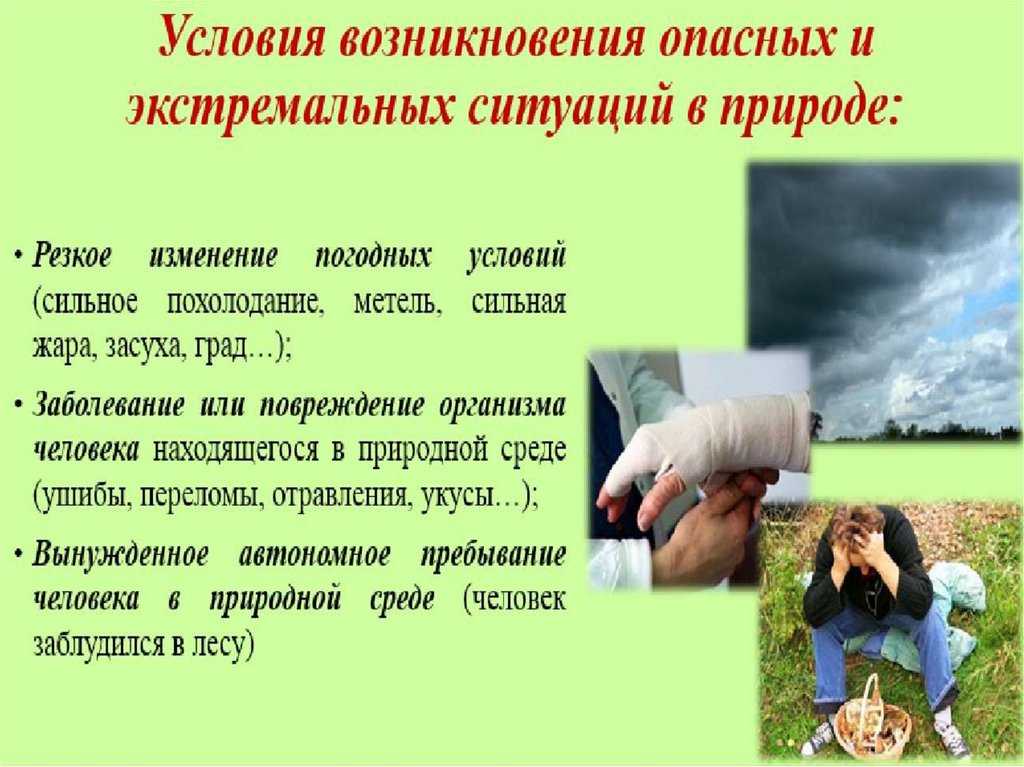 Условия возникновения опасных и экстремальных ситуаций в природе:

• Резкое изменение погодных условий (сильное похолодание, метель, сильная жара, засуха, град…);

• Заболевание или повреждение организма человека находящегося в природной среде (ушибы, переломы, отравления, укусы…);

• Вынужденное автономное пребывание человека в природной среде (человек заблудился в лесу)